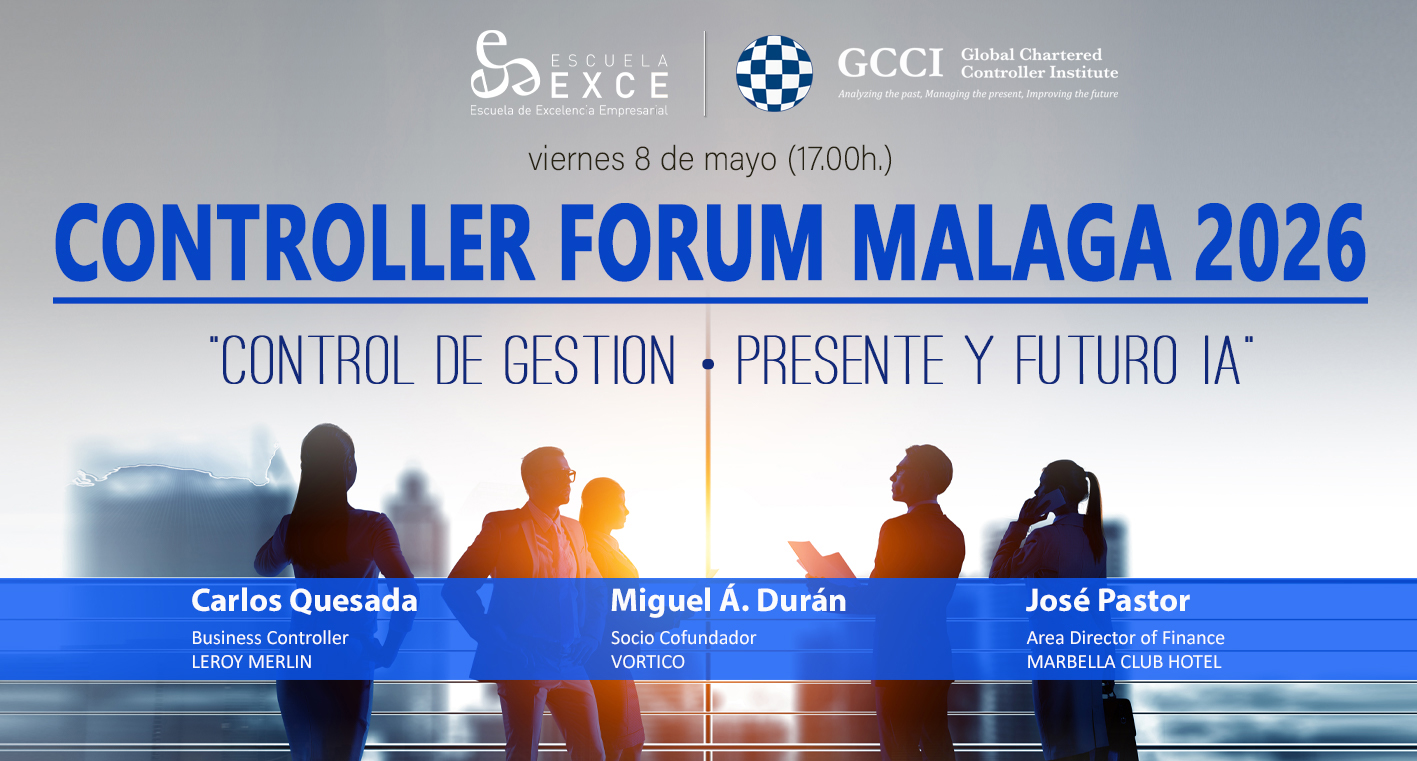 ESCUELA EXCE
Escuela de Excelencia Empresarial

GCCI Global Chartered Controller Institute
Analyzing the past, Managing the present, Improving the future

viernes 8 de mayo (17.00h.)

CONTROLLER FORUM MALAGA 2026

"CONTROL DE GESTION • PRESENTE Y FUTURO IA"

Carlos Quesada
Business Controller
LEROY MERLIN

Miguel Á. Durán
Socio Cofundador
VORTICO

José Pastor
Area Director of Finance
MARBELLA CLUB HOTEL